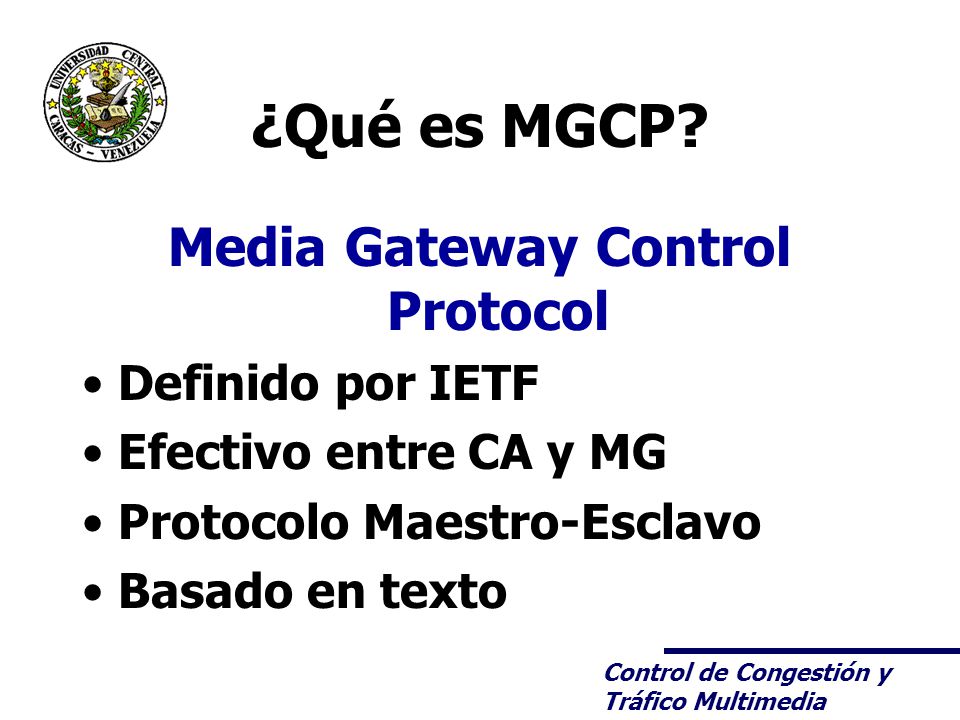 UNIVERSIDAD CENTRAL
CARACAS - VENEZUELA

¿Qué es MGCP?

Media Gateway Control Protocol

• Definido por IETF
• Efectivo entre CA y MG
• Protocolo Maestro-Esclavo
• Basado en texto

Control de Congestión y Tráfico Multimedia